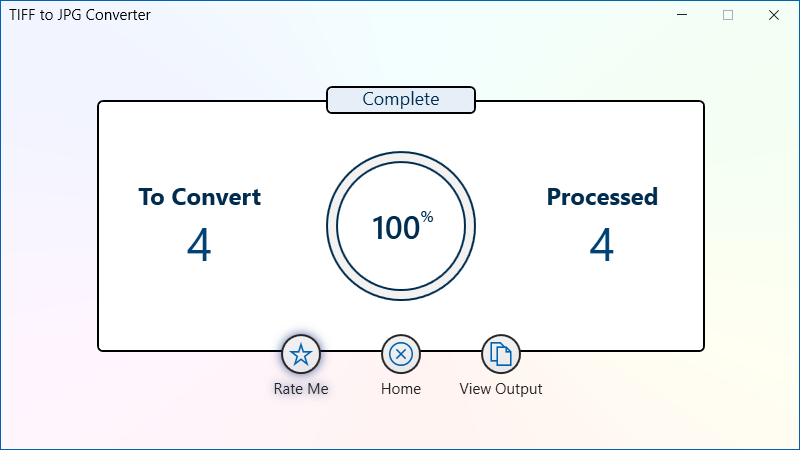 TIFF to JPG Converter

Complete

To Convert
4

100%

Processed
4

Rate Me
Home
View Output